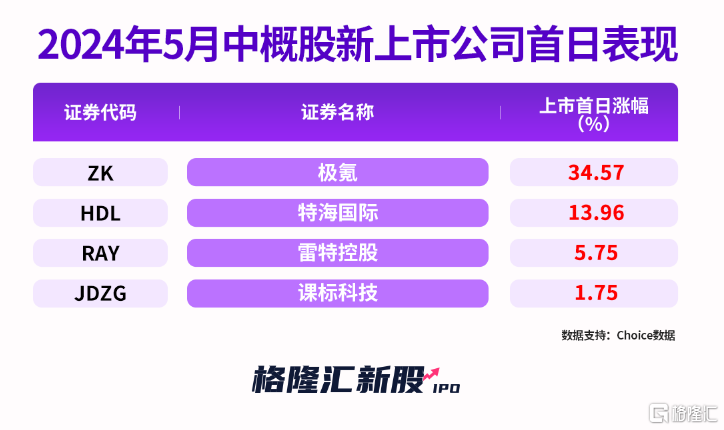 2024年5月中概股新上市公司首日表现

| 证券代码 | 证券名称 | 上市首日涨幅（%） |
|---|---|---|
| ZK | 极氪 | 34.57 |
| HDL | 特海国际 | 13.96 |
| RAY | 雷特控股 | 5.75 |
| JDZG | 课标科技 | 1.75 |

数据支持：Choice数据

格隆汇新股 IPO

格隆汇